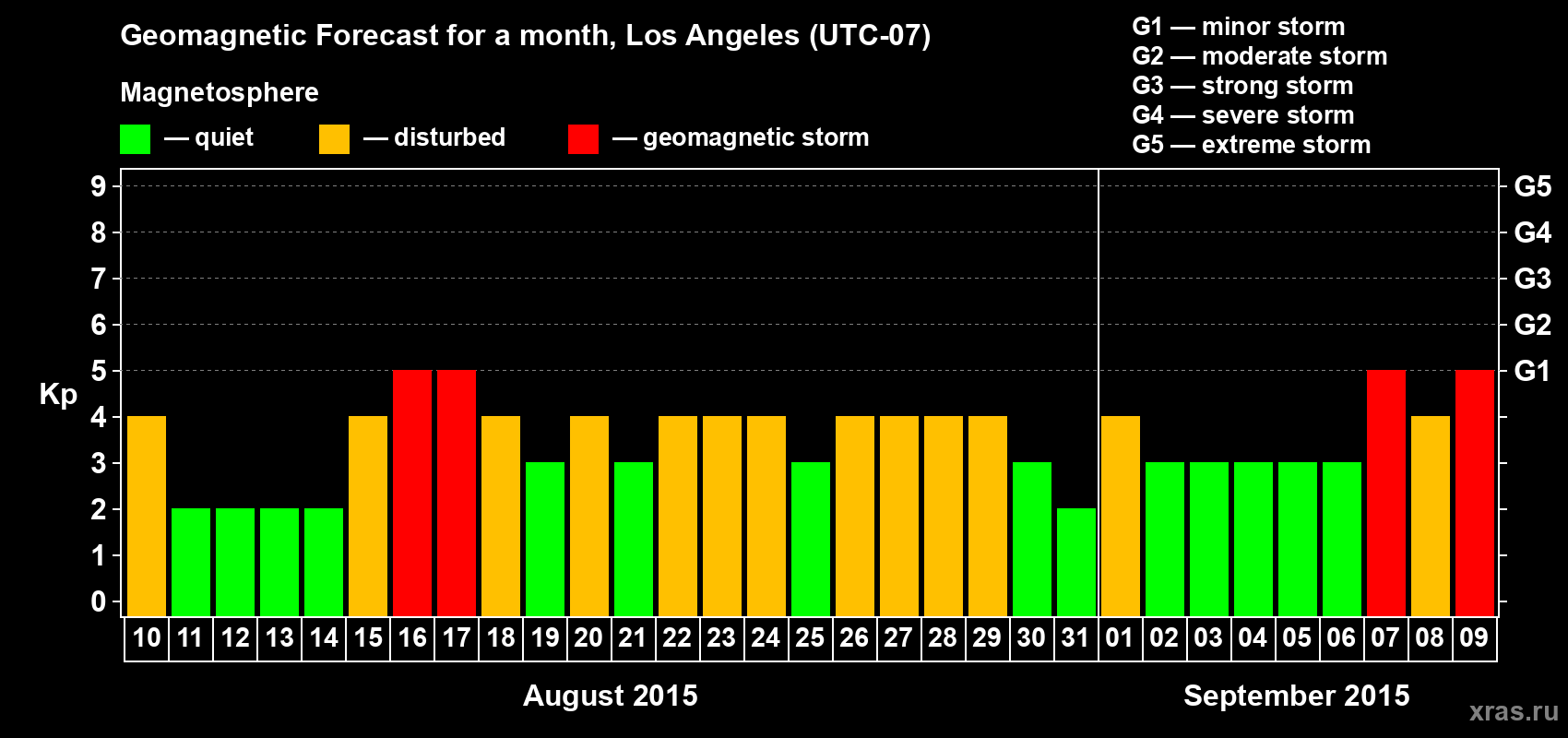 Geomagnetic Forecast for a month, Los Angeles (UTC-07)

Magnetosphere

— quiet — disturbed — geomagnetic storm

G1 — minor storm
G2 — moderate storm
G3 — strong storm
G4 — severe storm
G5 — extreme storm

Kp

9
8
7
6
5
4
3
2
1
0

G5
G4
G3
G2
G1

10 11 12 13 14 15 16 17 18 19 20 21 22 23 24 25 26 27 28 29 30 31 01 02 03 04 05 06 07 08 09

August 2015

September 2015

xras.ru